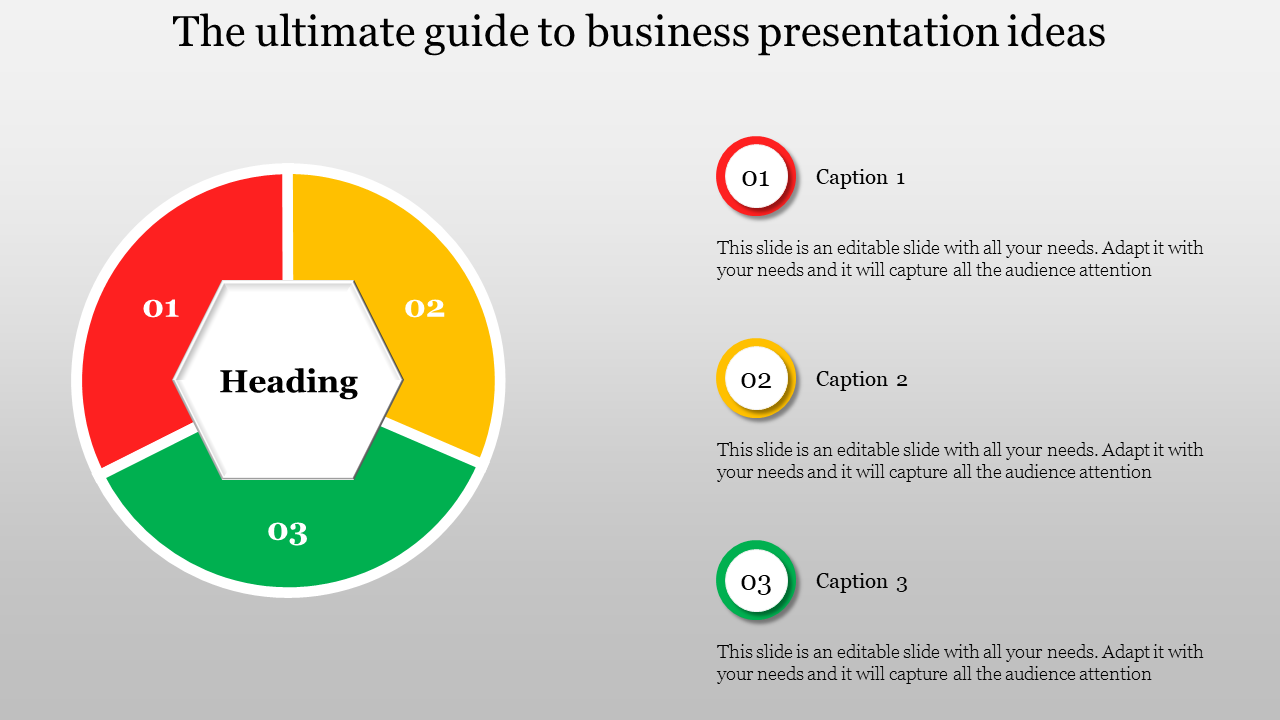 The ultimate guide to business presentation ideas

01

02

Heading

03

01 Caption 1

This slide is an editable slide with all your needs. Adapt it with your needs and it will capture all the audience attention

02 Caption 2

This slide is an editable slide with all your needs. Adapt it with your needs and it will capture all the audience attention

03 Caption 3

This slide is an editable slide with all your needs. Adapt it with your needs and it will capture all the audience attention